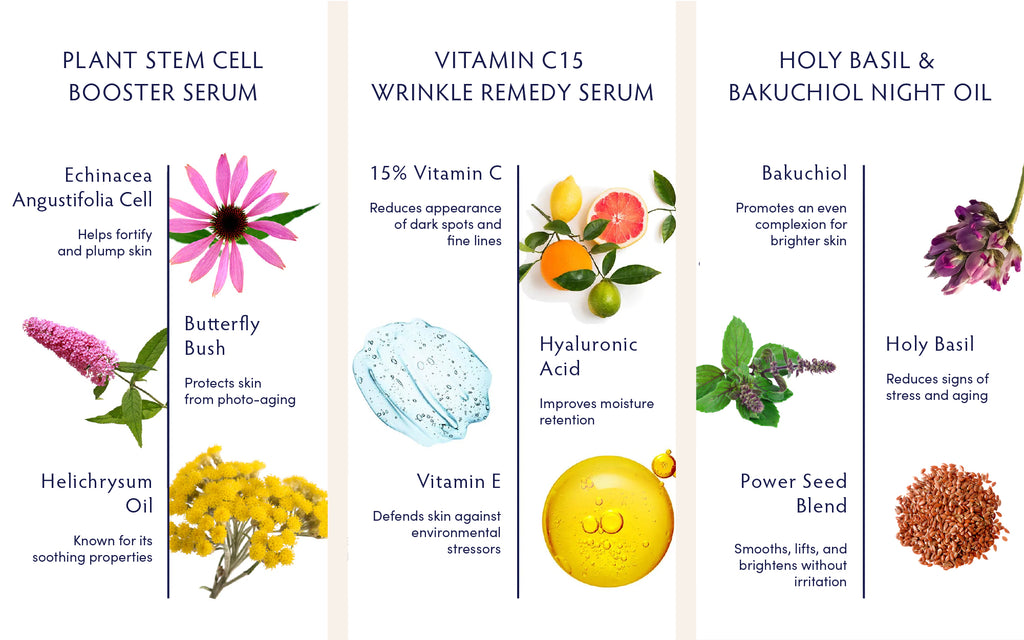 PLANT STEM CELL BOOSTER SERUM

Echinacea Angustifolia Cell

Helps fortify and plump skin

Butterfly Bush

Protects skin from photo-aging

Helichrysum Oil

Known for its soothing properties

VITAMIN C15 WRINKLE REMEDY SERUM

15% Vitamin C

Reduces appearance of dark spots and fine lines

Hyaluronic Acid

Improves moisture retention

Vitamin E

Defends skin against environmental stressors

HOLY BASIL & BAKUCHIOL NIGHT OIL

Bakuchiol

Promotes an even complexion for brighter skin

Holy Basil

Reduces signs of stress and aging

Power Seed Blend

Smooths, lifts, and brightens without irritation